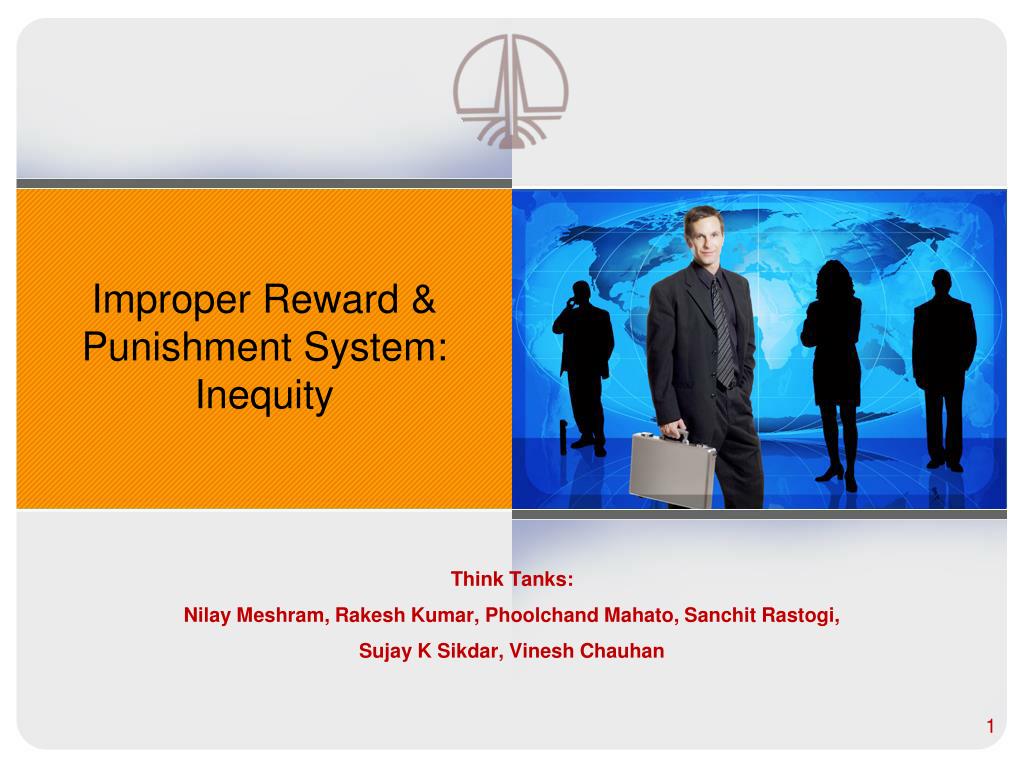 Improper Reward & Punishment System: Inequity

Think Tanks:

Nilay Meshram, Rakesh Kumar, Phoolchand Mahato, Sanchit Rastogi,

Sujay K Sikdar, Vinesh Chauhan

1